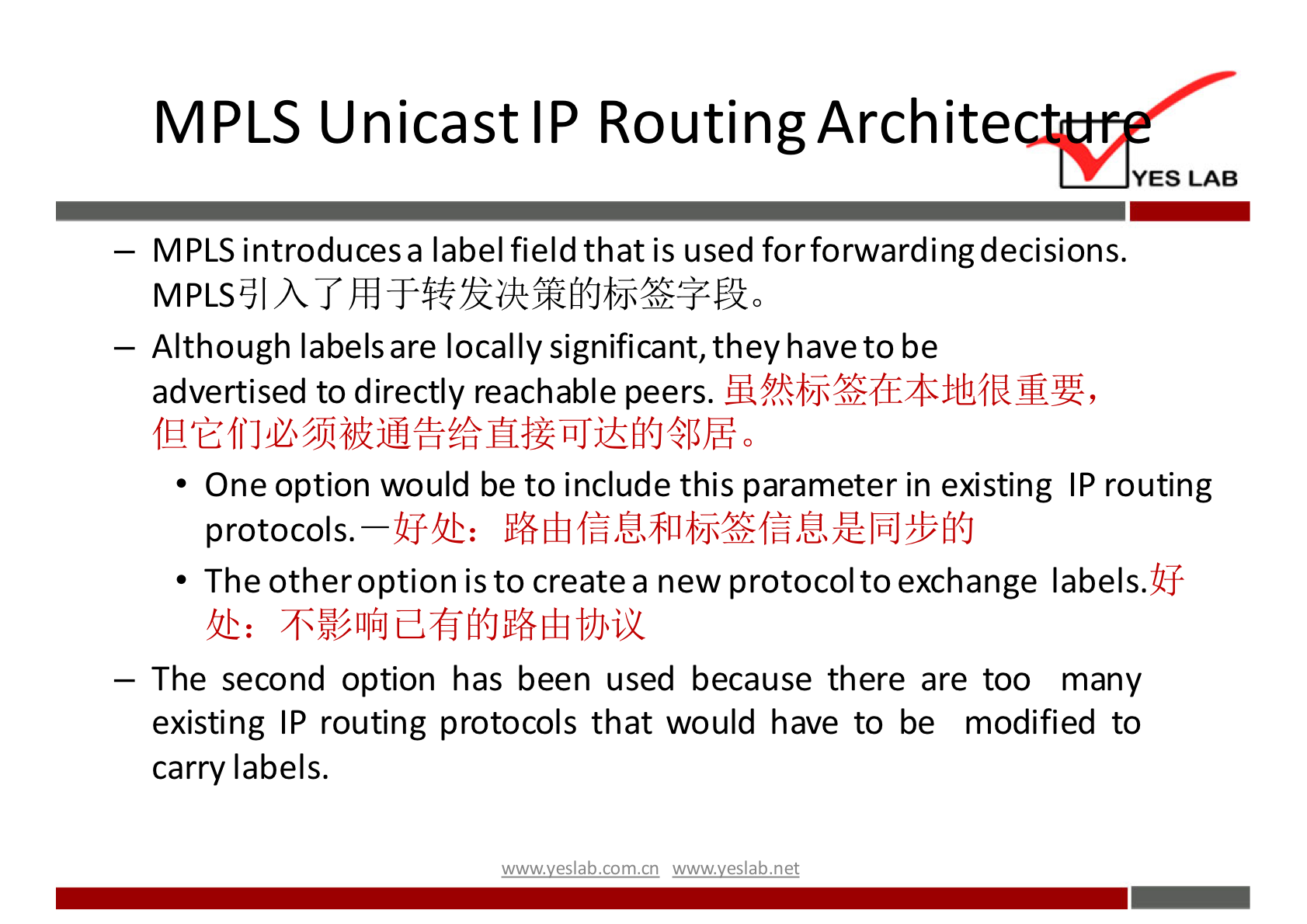 MPLS Unicast IP Routing Architecture

YES LAB

– MPLS introduces a label field that is used for forwarding decisions. MPLS引入了用于转发决策的标签字段。

– Although labels are locally significant, they have to be advertised to directly reachable peers. 虽然标签在本地很重要，但它们必须被通告给直接可达的邻居。

• One option would be to include this parameter in existing IP routing protocols.一好处：路由信息和标签信息是同步的

• The other option is to create a new protocol to exchange labels.好处：不影响已有的路由协议

– The second option has been used because there are too many existing IP routing protocols that would have to be modified to carry labels.

www.yeslab.com.cn www.yeslab.net